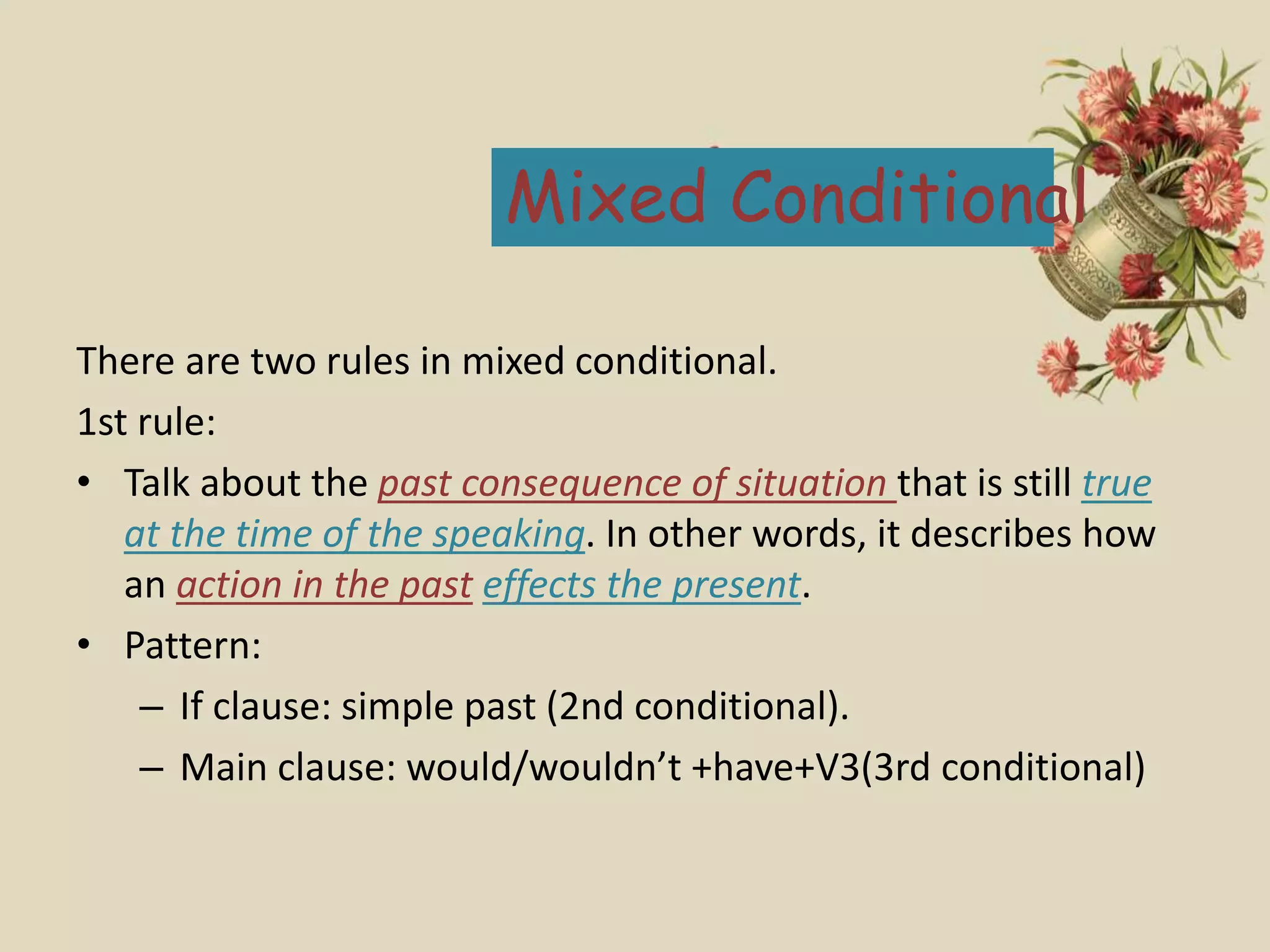 Mixed Conditional

There are two rules in mixed conditional.

1st rule:

• Talk about the past consequence of situation that is still true at the time of the speaking. In other words, it describes how an action in the past effects the present.

• Pattern:
– If clause: simple past (2nd conditional).
– Main clause: would/wouldn’t +have+V3(3rd conditional)